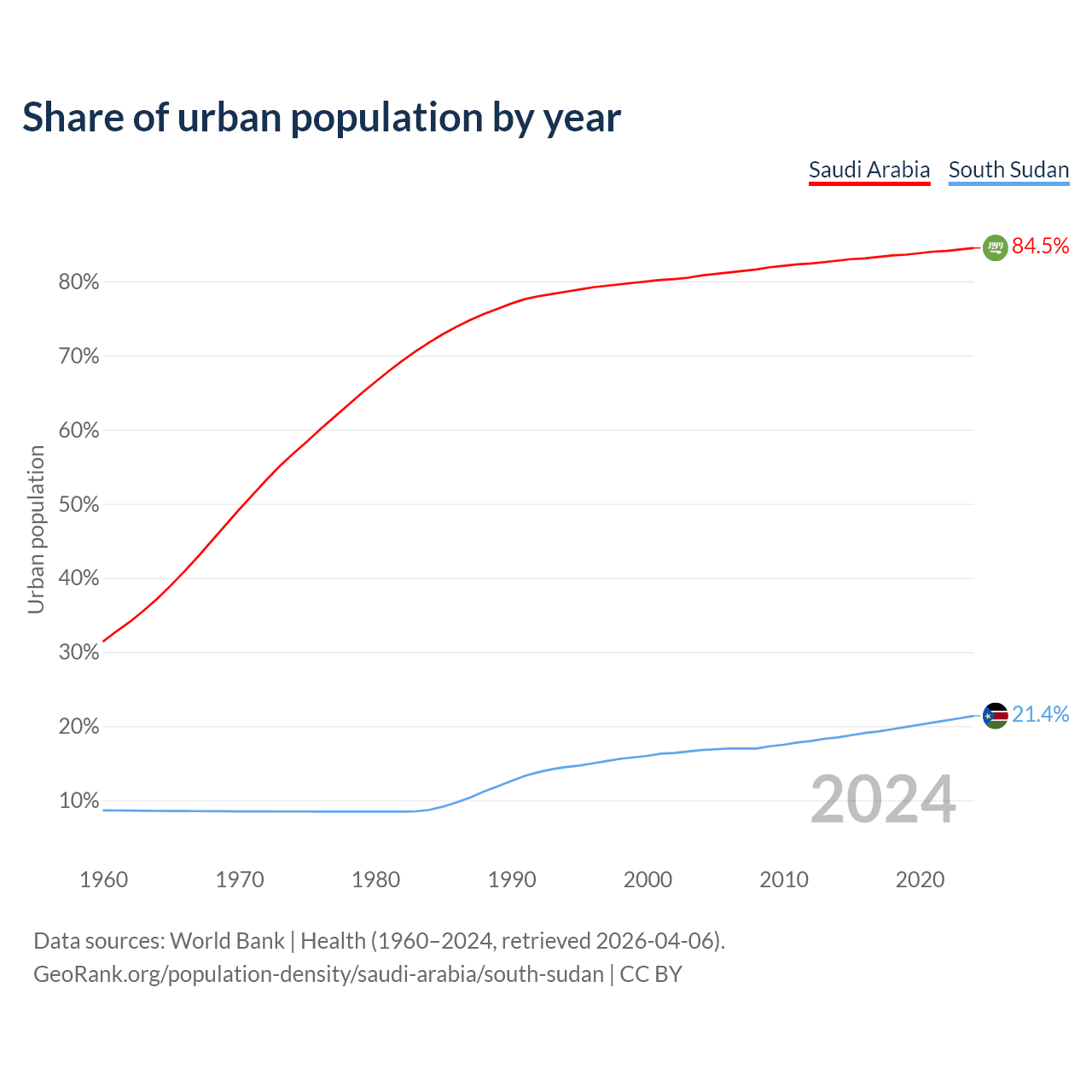 Share of urban population by year

Saudi Arabia South Sudan

84.5%

21.4%

Urban population

80%
70%
60%
50%
40%
30%
20%
10%

2024

1960 1970 1980 1990 2000 2010 2020

Data sources: World Bank | Health (1960–2024, retrieved 2026-04-06).
GeoRank.org/population-density/saudi-arabia/south-sudan | CC BY